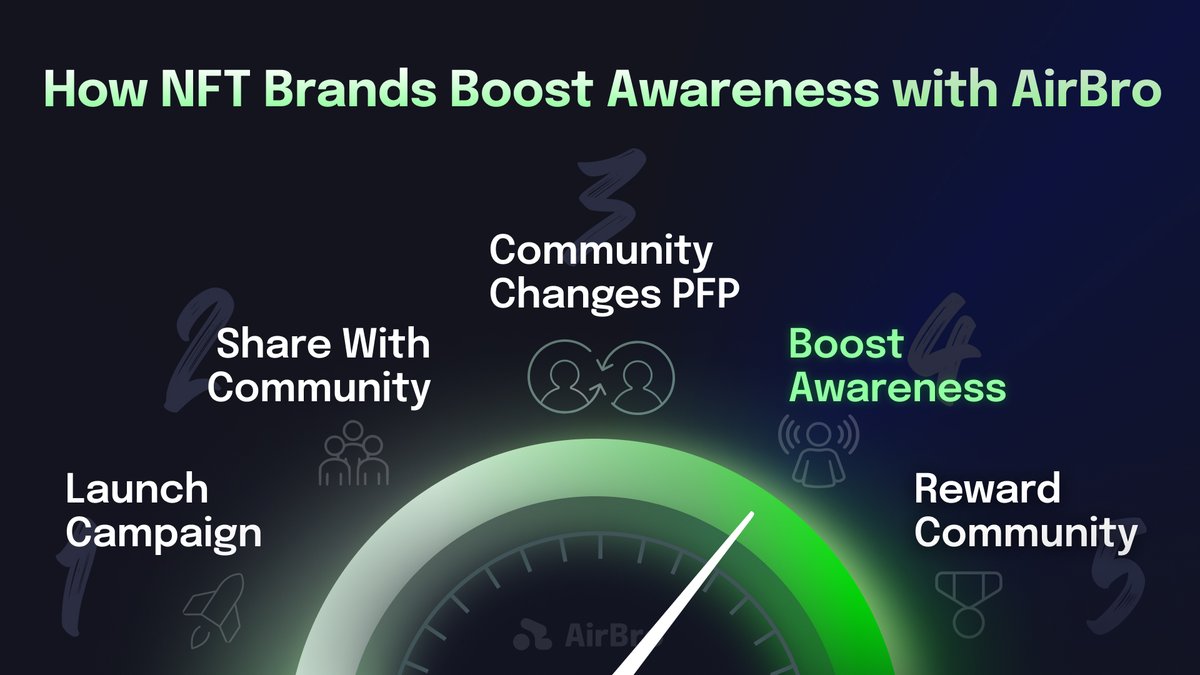 How NFT Brands Boost Awareness with AirBro

1
Launch Campaign

2
Share With Community

3
Community Changes PFP

4
Boost Awareness

5
Reward Community

AirBro